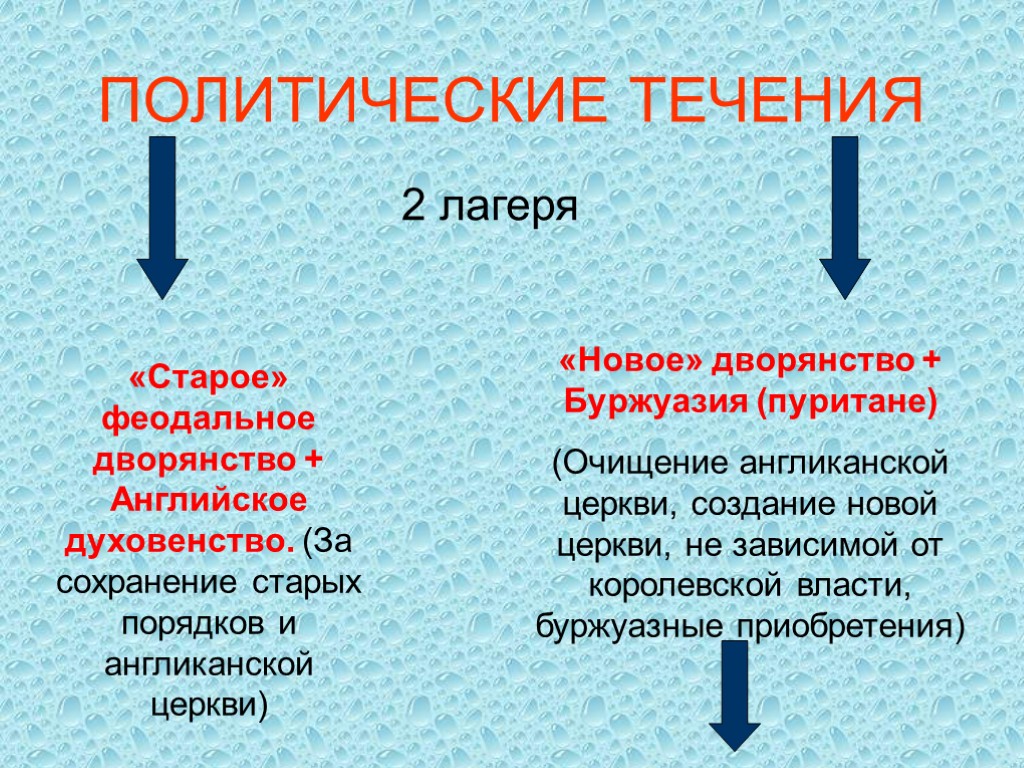 ПОЛИТИЧЕСКИЕ ТЕЧЕНИЯ

2 лагеря

«Старое» феодальное дворянство + Английское духовенство. (За сохранение старых порядков и англиканской церкви)

«Новое» дворянство + Буржуазия (пуритане)

(Очищение англиканской церкви, создание новой церкви, не зависимой от королевской власти, буржуазные приобретения)